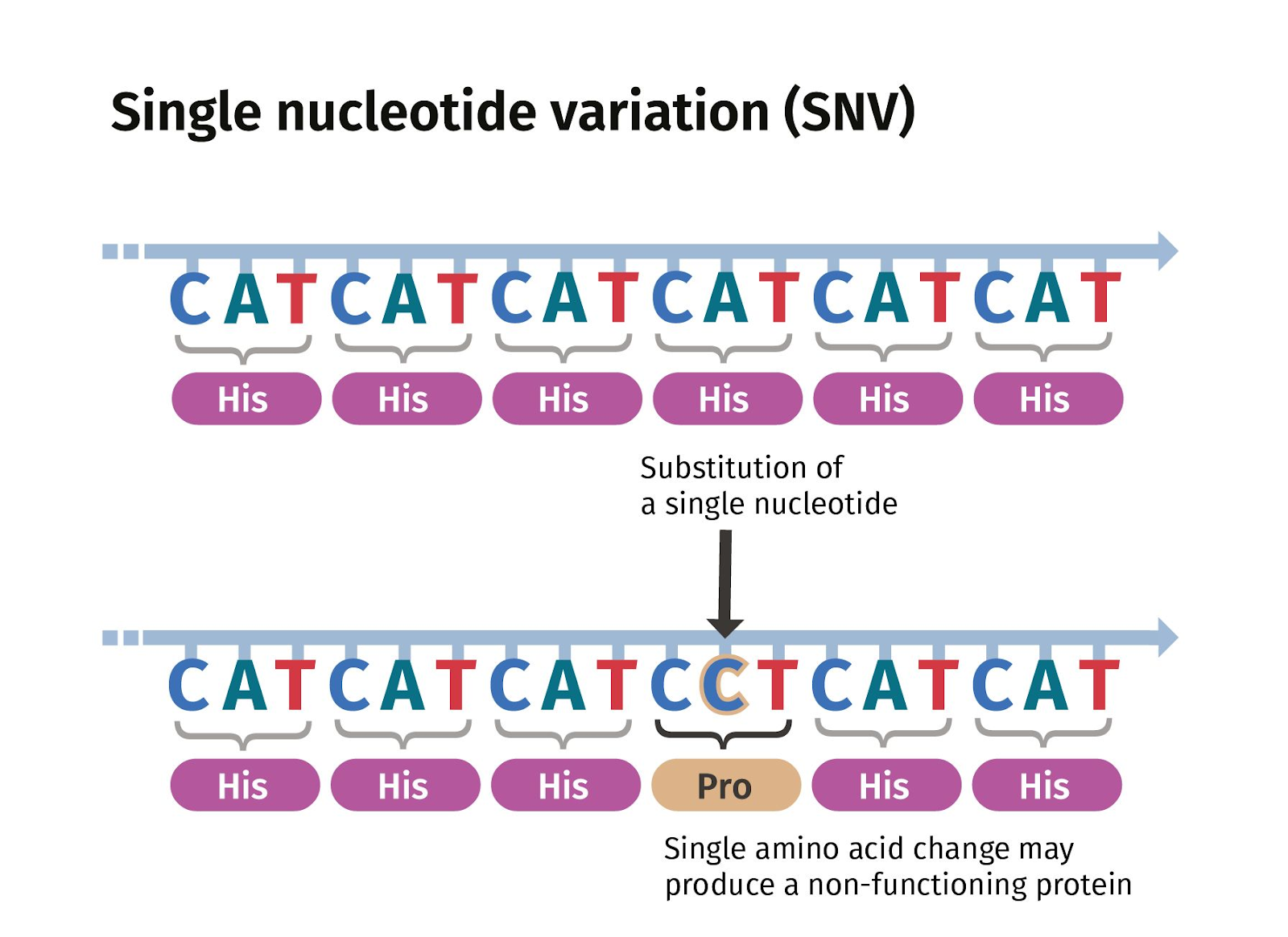 Single nucleotide variation (SNV)

CATCATCATCATCATCAT

His His His His His His

Substitution of a single nucleotide

CATCATCATCCTCATCAT

His His His Pro His His

Single amino acid change may produce a non-functioning protein